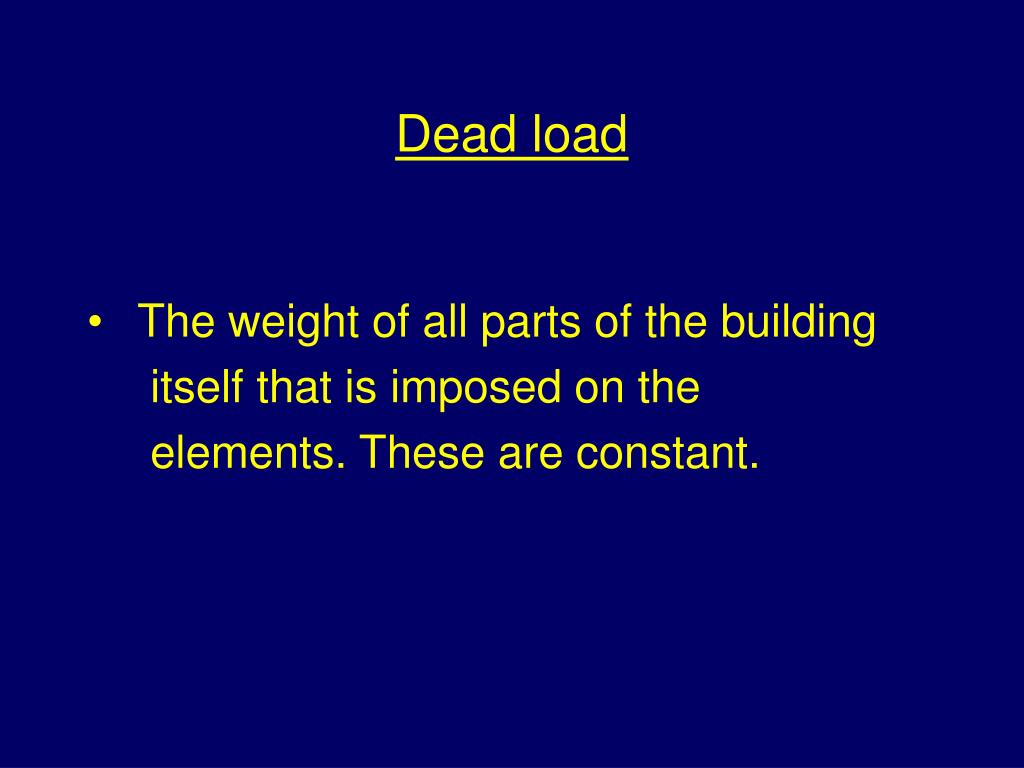 Dead load

• The weight of all parts of the building itself that is imposed on the elements. These are constant.